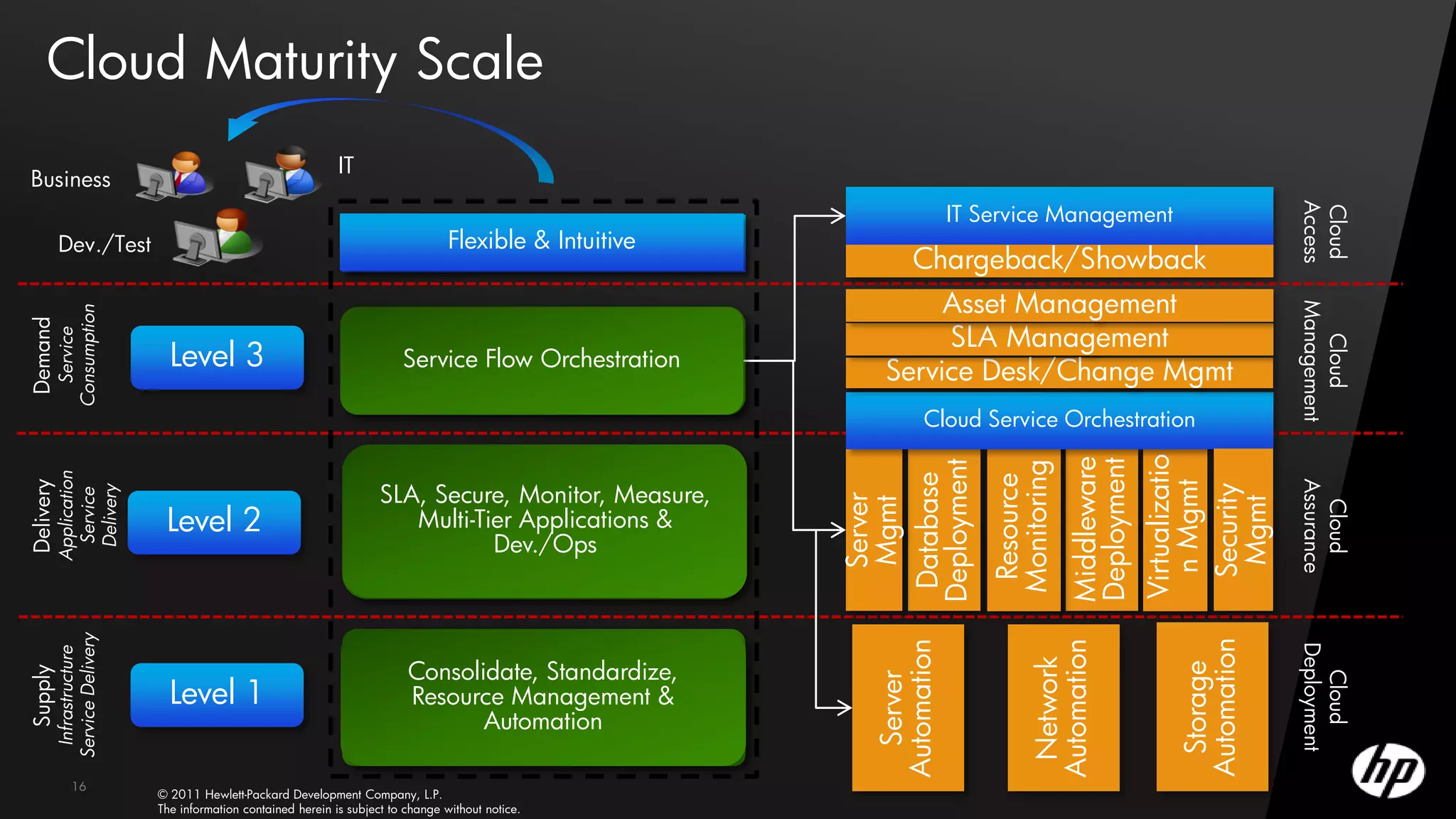 Cloud Maturity Scale

Business

IT

Dev./Test

Flexible & Intuitive

Demand
Service
Consumption

Level 3

Service Flow Orchestration

Delivery
Application
Service
Delivery

Level 2

SLA, Secure, Monitor, Measure, Multi-Tier Applications & Dev./Ops

Supply
Infrastructure
Service Delivery

Level 1

Consolidate, Standardize, Resource Management & Automation

IT Service Management
Chargeback/Showback

Cloud
Access

Asset Management
SLA Management
Service Desk/Change Mgmt
Cloud Service Orchestration

Cloud
Management

Server Mgmt
Database Deployment
Resource Monitoring
Middleware Deployment
Virtualization Mgmt
Security Mgmt

Cloud
Assurance

Server Automation
Network Automation
Storage Automation

Cloud
Deployment

16

© 2011 Hewlett-Packard Development Company, L.P.
The information contained herein is subject to change without notice.

hp